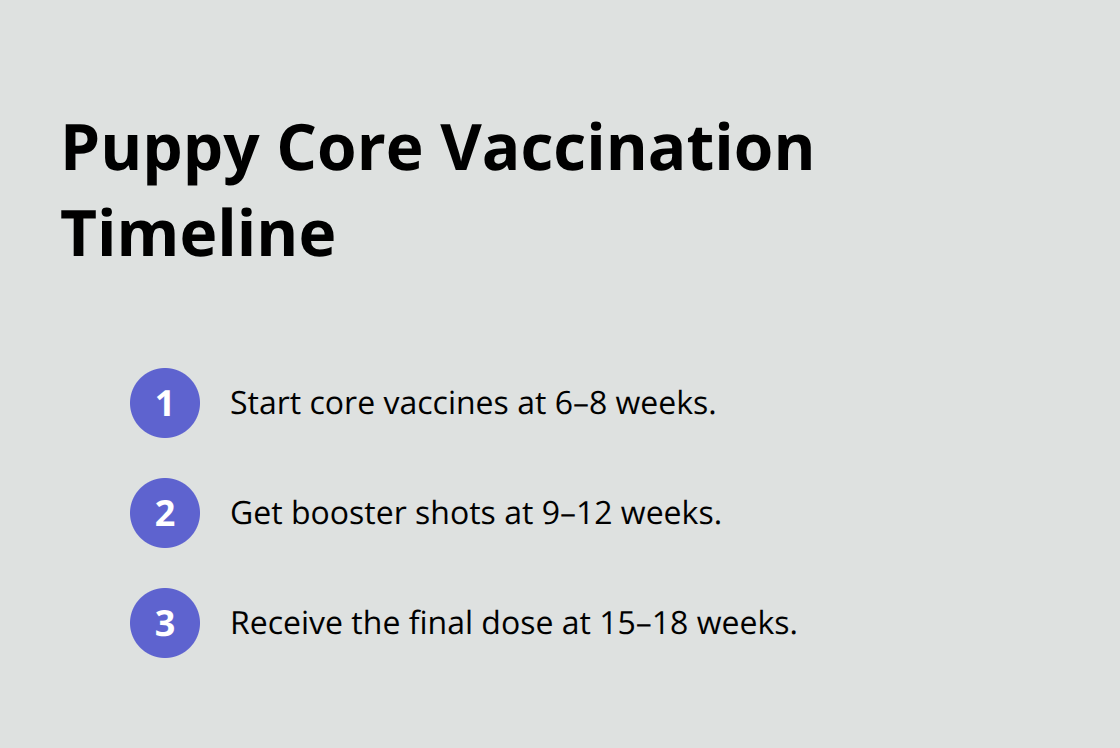 Puppy Core Vaccination Timeline

1 Start core vaccines at 6–8 weeks.

2 Get booster shots at 9–12 weeks.

3 Receive the final dose at 15–18 weeks.